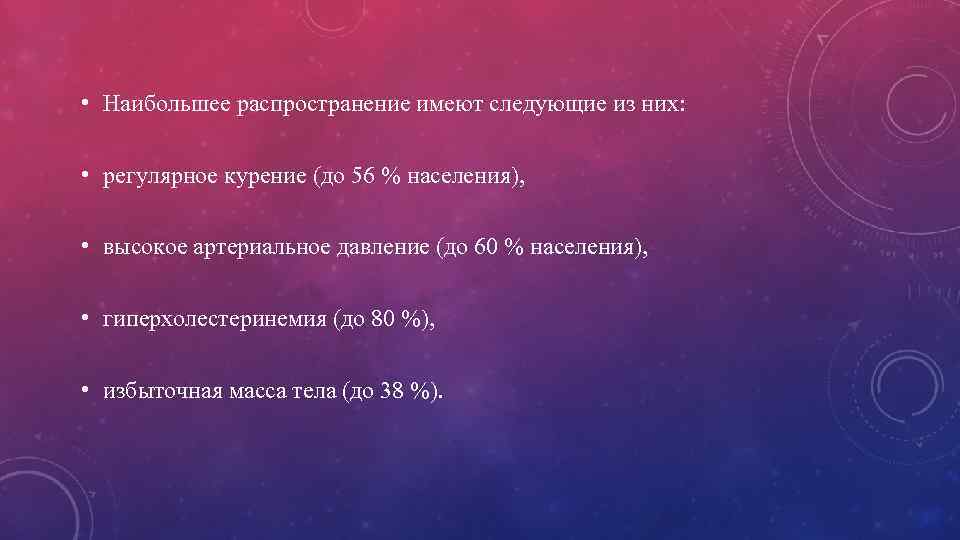 • Наибольшее распространение имеют следующие из них:

• регулярное курение (до 56 % населения),

• высокое артериальное давление (до 60 % населения),

• гиперхолестеринемия (до 80 %),

• избыточная масса тела (до 38 %).